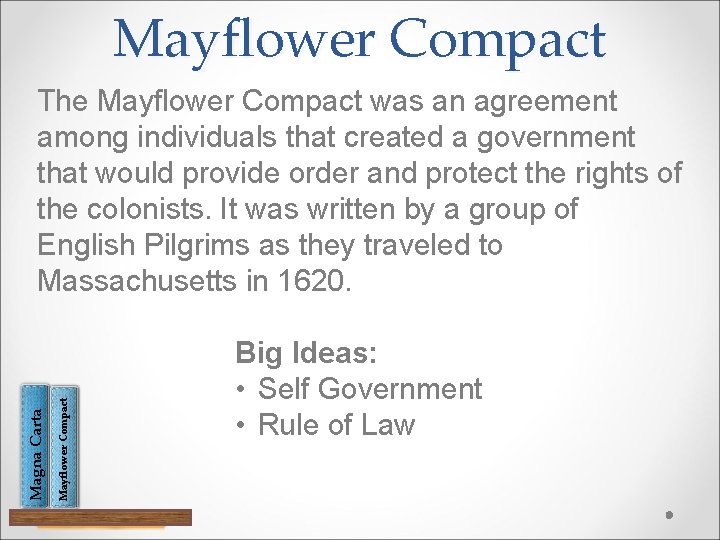 Mayflower Compact

The Mayflower Compact was an agreement among individuals that created a government that would provide order and protect the rights of the colonists. It was written by a group of English Pilgrims as they traveled to Massachusetts in 1620.

Big Ideas:
• Self Government
• Rule of Law

Magna Carta
Mayflower Compact